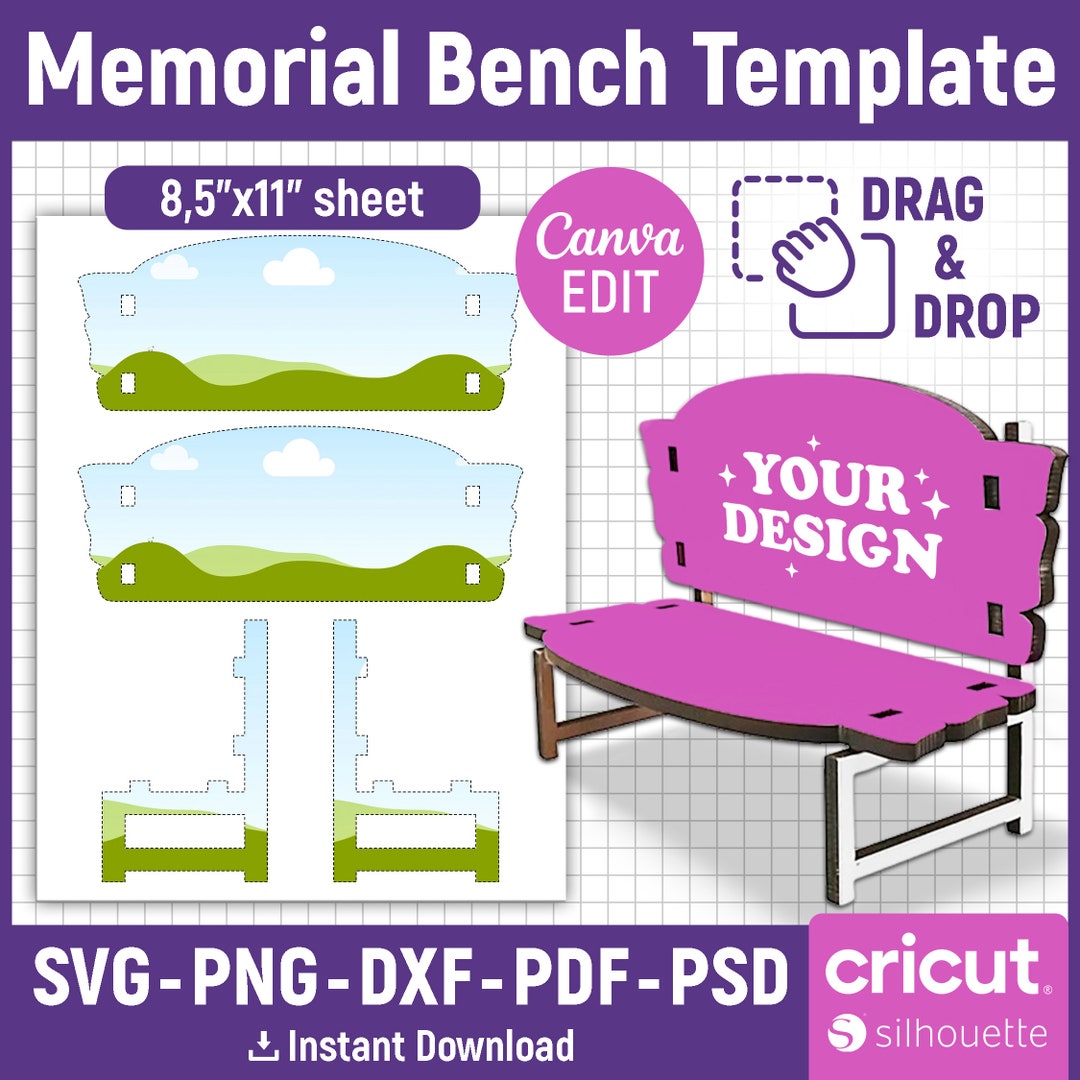 Memorial Bench Template

8,5"x11" sheet

Canva EDIT

DRAG & DROP

YOUR DESIGN

SVG - PNG - DXF - PDF - PSD

Instant Download

cricut

silhouette